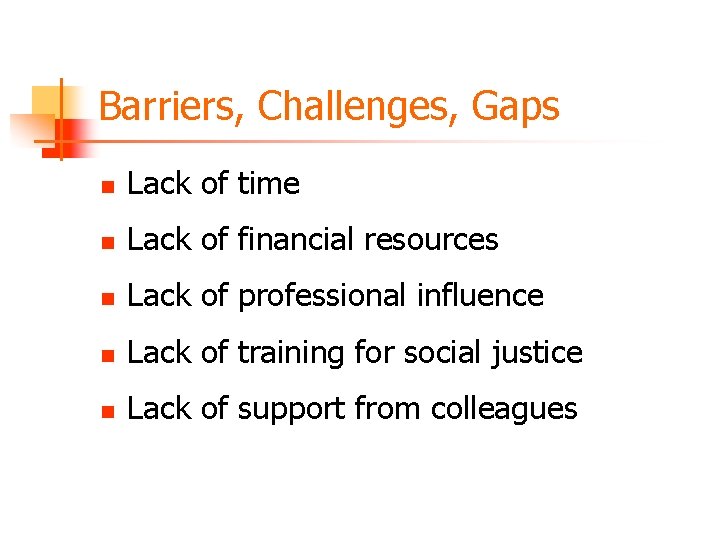 Barriers, Challenges, Gaps

- Lack of time
- Lack of financial resources
- Lack of professional influence
- Lack of training for social justice
- Lack of support from colleagues